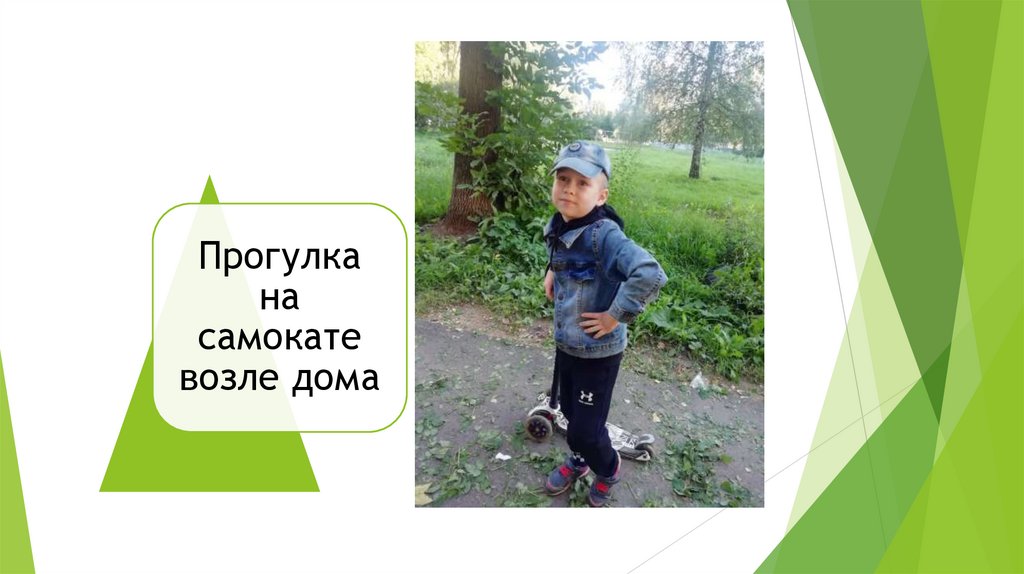 Прогулка на самокате возле дома